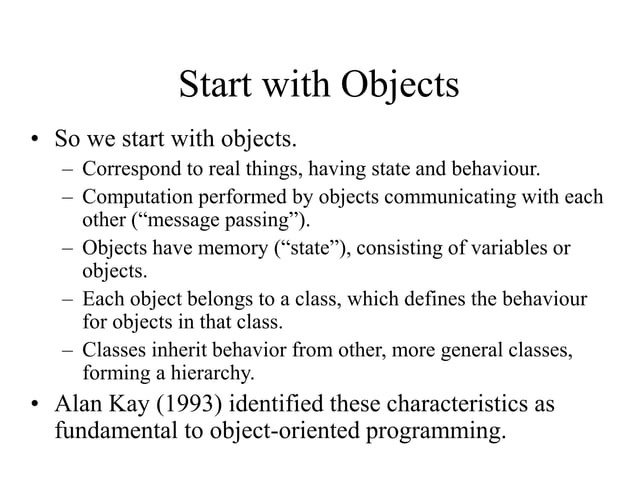 Start with Objects

• So we start with objects.
– Correspond to real things, having state and behaviour.
– Computation performed by objects communicating with each other (“message passing”).
– Objects have memory (“state”), consisting of variables or objects.
– Each object belongs to a class, which defines the behaviour for objects in that class.
– Classes inherit behavior from other, more general classes, forming a hierarchy.

• Alan Kay (1993) identified these characteristics as fundamental to object-oriented programming.